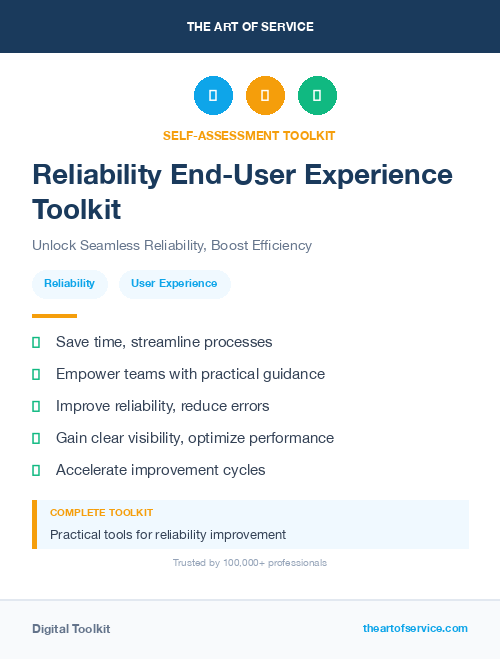 THE ART OF SERVICE

SELF-ASSESSMENT TOOLKIT

Reliability End-User Experience Toolkit

Unlock Seamless Reliability, Boost Efficiency

Reliability

User Experience

Save time, streamline processes

Empower teams with practical guidance

Improve reliability, reduce errors

Gain clear visibility, optimize performance

Accelerate improvement cycles

COMPLETE TOOLKIT

Practical tools for reliability improvement

Trusted by 100,000+ professionals

Digital Toolkit

theartofservice.com